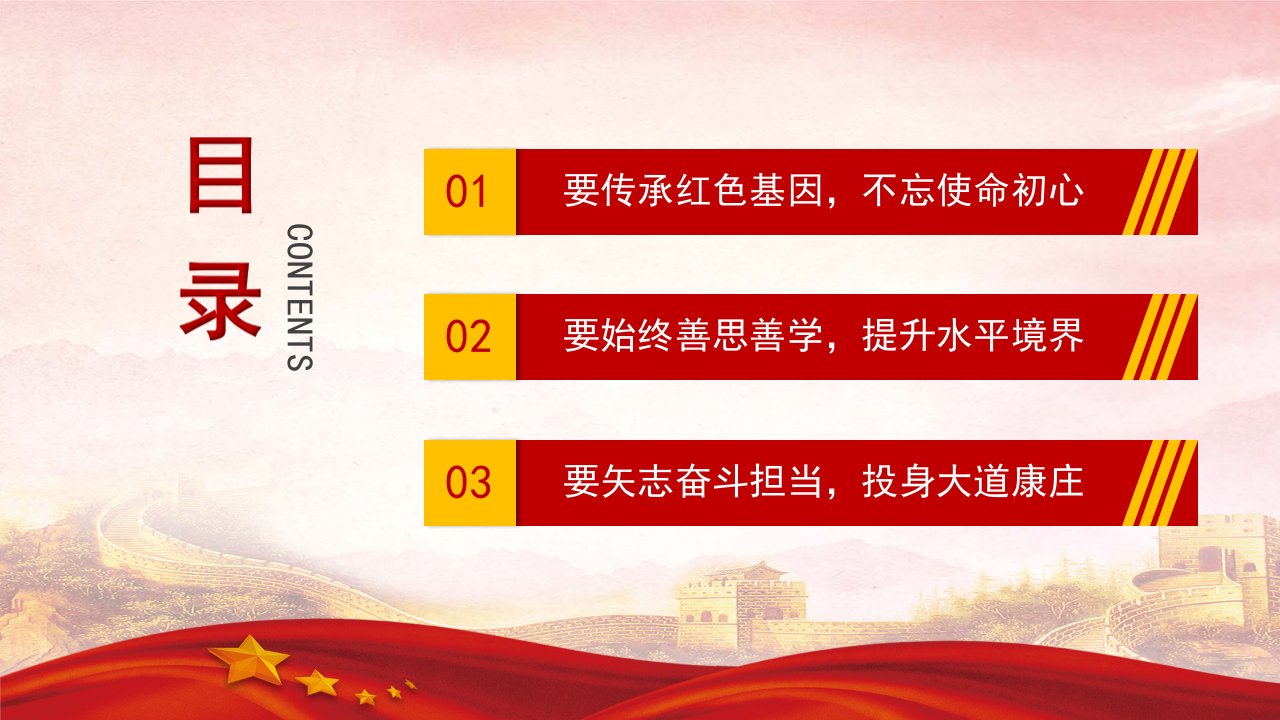 目录

CONTENTS

01 要传承红色基因，不忘使命初心

02 要始终善思善学，提升水平境界

03 要矢志奋斗担当，投身大道康庄